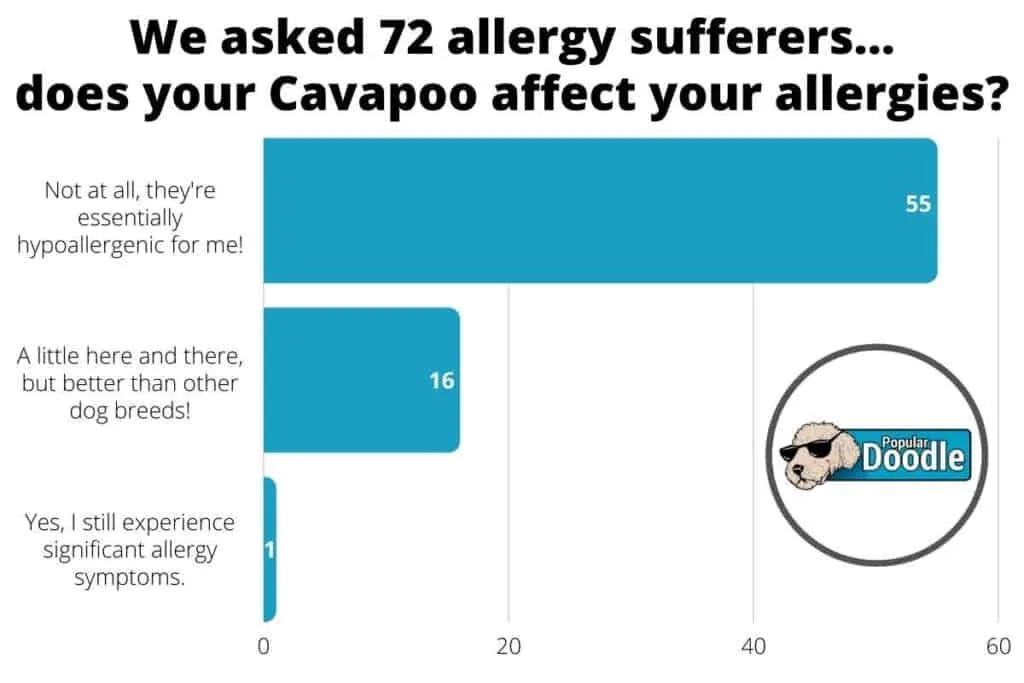 We asked 72 allergy sufferers... does your Cavapoo affect your allergies?

Not at all, they're essentially hypoallergenic for me!

55

A little here and there, but better than other dog breeds!

16

Yes, I still experience significant allergy symptoms.

1

Popular Doodle

0

20

40

60